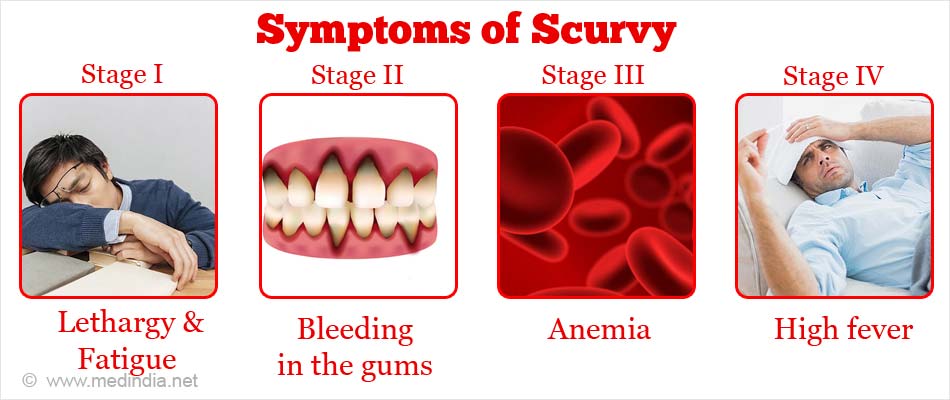 Symptoms of Scurvy

Stage I

Lethargy & Fatigue

Stage II

Bleeding in the gums

Stage III

Anemia

Stage IV

High fever

© www.medindia.net